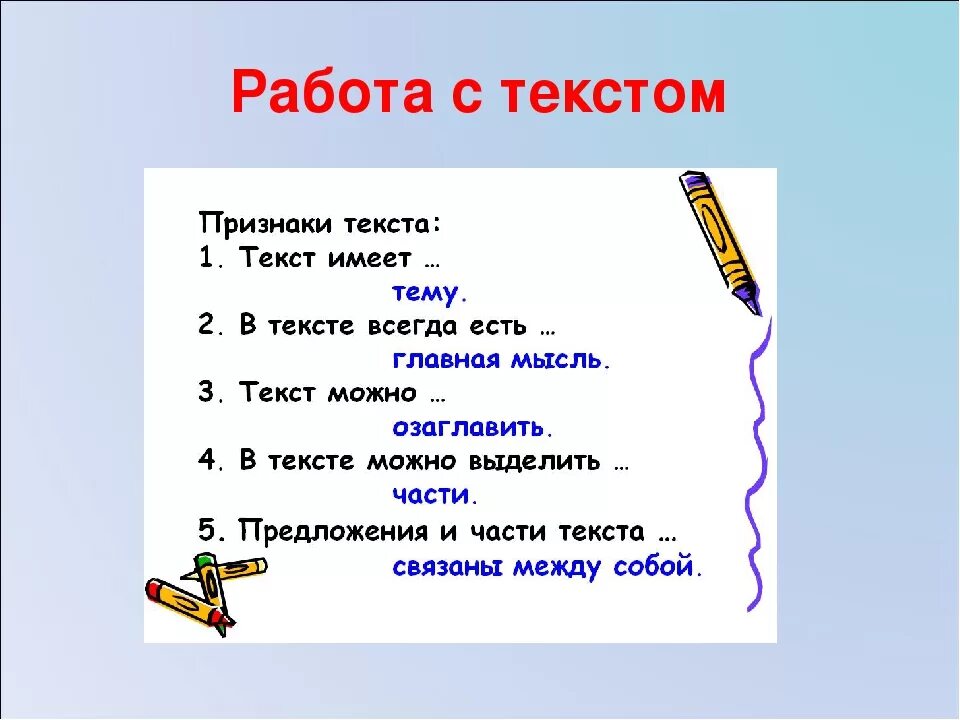 Работа с текстом

Признаки текста:
1. Текст имеет …
тему.
2. В тексте всегда есть …
главная мысль.
3. Текст можно …
озаглавить.
4. В тексте можно выделить …
части.
5. Предложения и части текста …
связаны между собой.